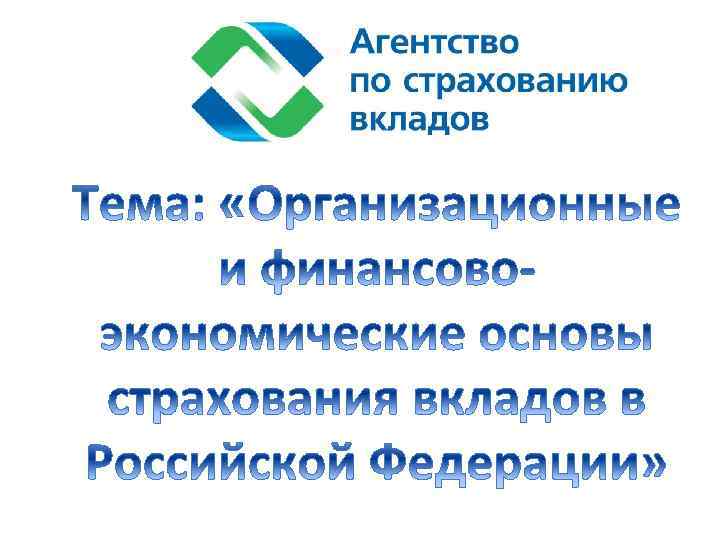 Агентство по страхованию вкладов

Тема: «Организационные и финансово-экономические основы страхования вкладов в Российской Федерации»